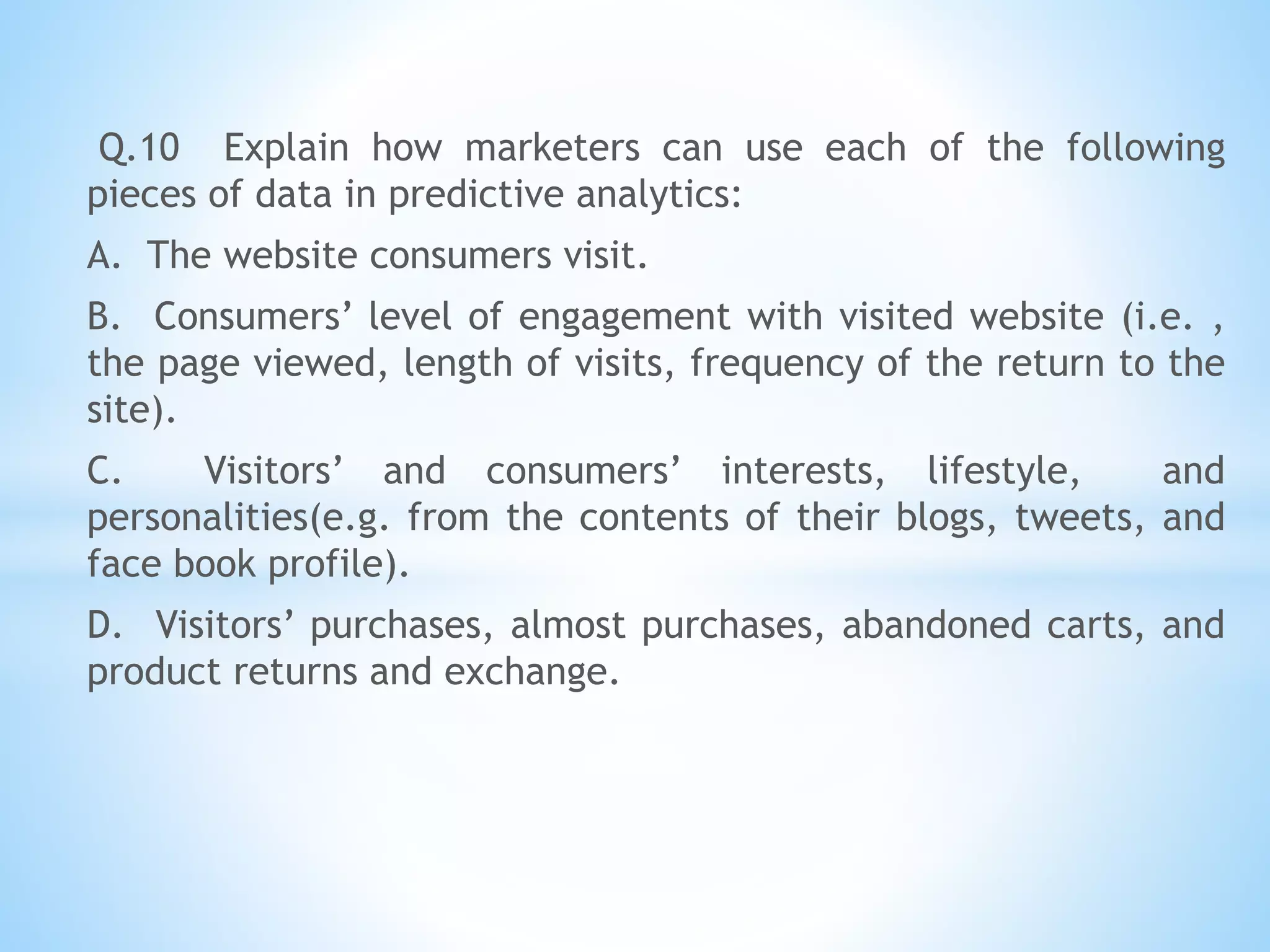 Q.10 Explain how marketers can use each of the following pieces of data in predictive analytics:

A. The website consumers visit.

B. Consumers’ level of engagement with visited website (i.e. , the page viewed, length of visits, frequency of the return to the site).

C. Visitors’ and consumers’ interests, lifestyle, and personalities(e.g. from the contents of their blogs, tweets, and face book profile).

D. Visitors’ purchases, almost purchases, abandoned carts, and product returns and exchange.